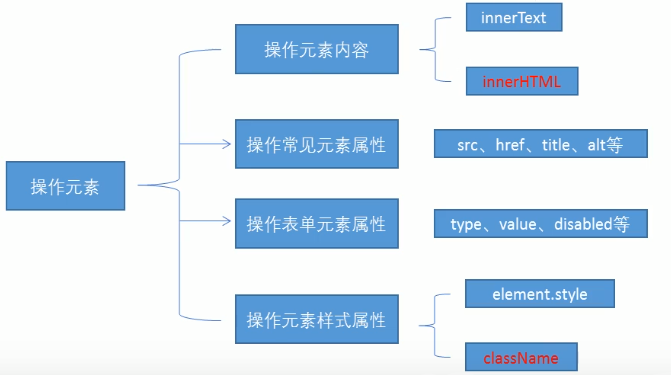 操作元素

操作元素内容

innerText

innerHTML

操作常见元素属性

src、href、title、alt等

操作表单元素属性

type、value、disabled等

操作元素样式属性

element.style

className